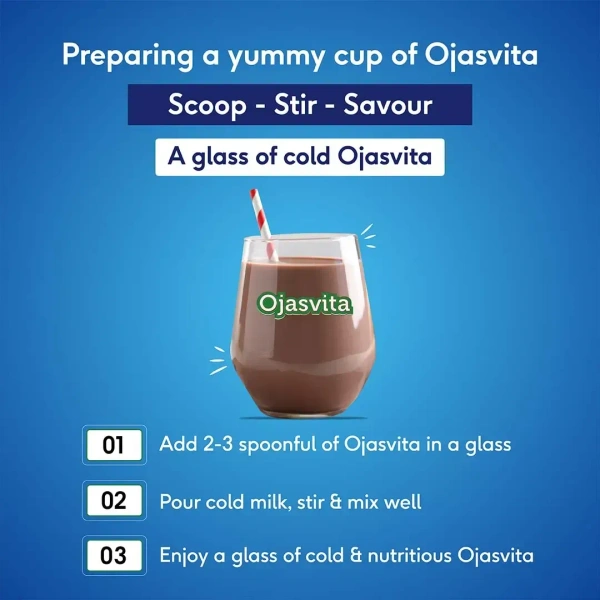 Preparing a yummy cup of Ojasvita

Scoop - Stir - Savour

A glass of cold Ojasvita

Ojasvita

01 Add 2-3 spoonful of Ojasvita in a glass

02 Pour cold milk, stir & mix well

03 Enjoy a glass of cold & nutritious Ojasvita